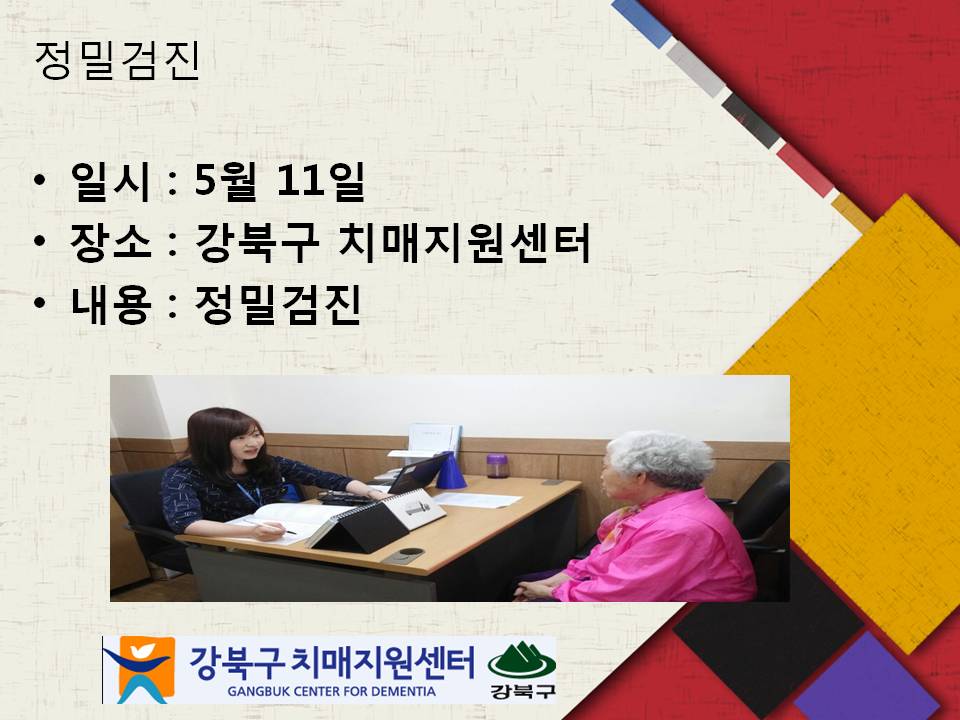 정밀검진

• 일시 : 5월 11일
• 장소 : 강북구 치매지원센터
• 내용 : 정밀검진

강북구 치매지원센터
GANGBUK CENTER FOR DEMENTIA
강북구